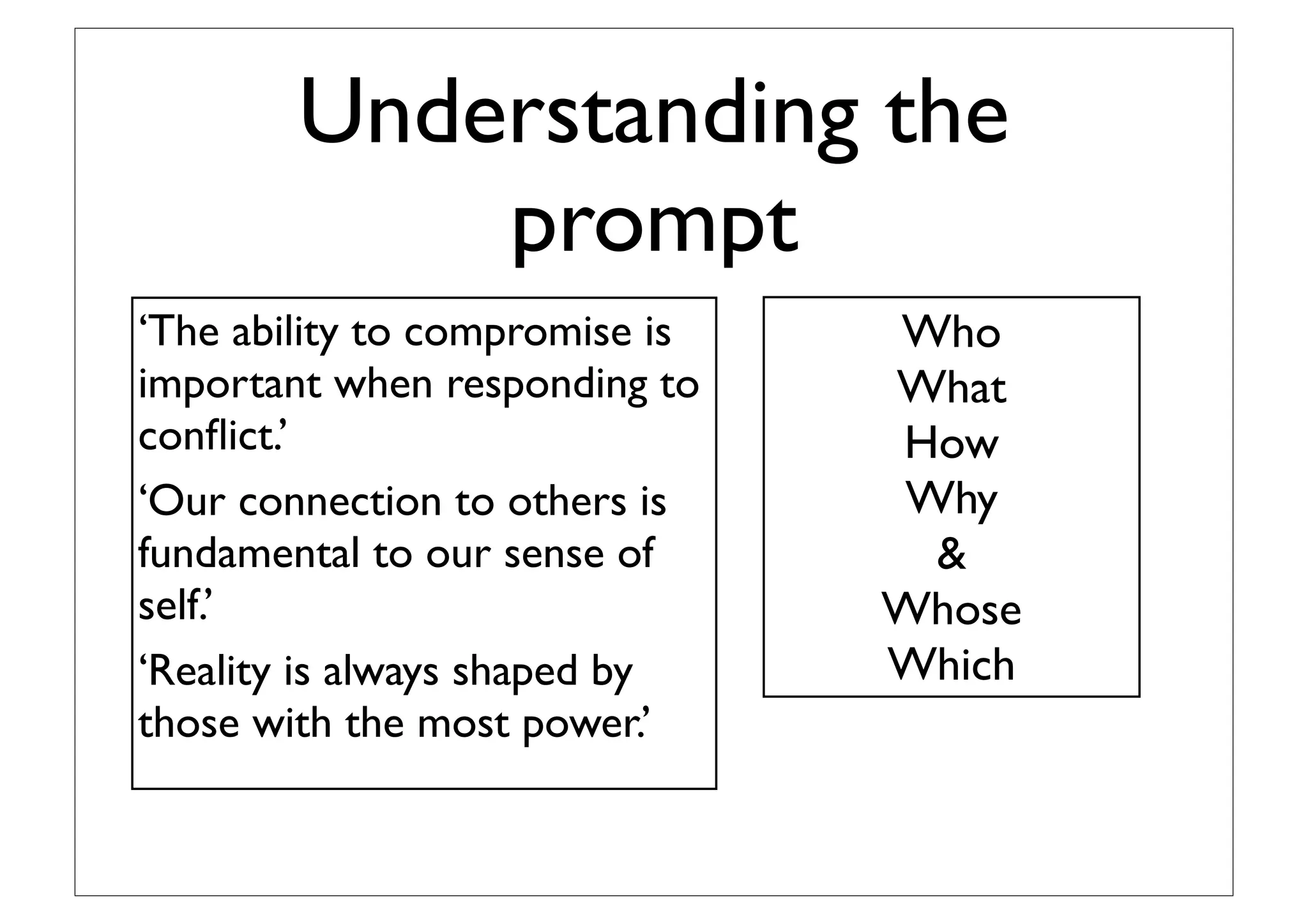 Understanding the prompt

‘The ability to compromise is important when responding to conflict.’

‘Our connection to others is fundamental to our sense of self.’

‘Reality is always shaped by those with the most power.’

Who
What
How
Why
&
Whose
Which